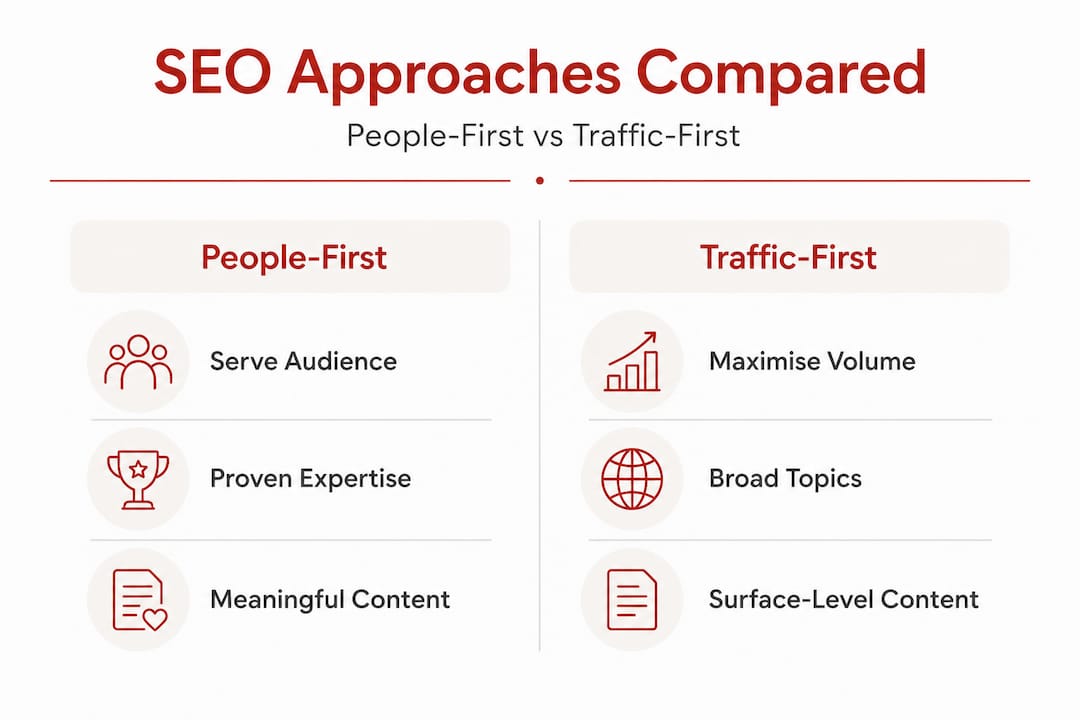 SEO Approaches Compared

People-First vs Traffic-First

People-First

Serve Audience

Proven Expertise

Meaningful Content

Traffic-First

Maximise Volume

Broad Topics

Surface-Level Content